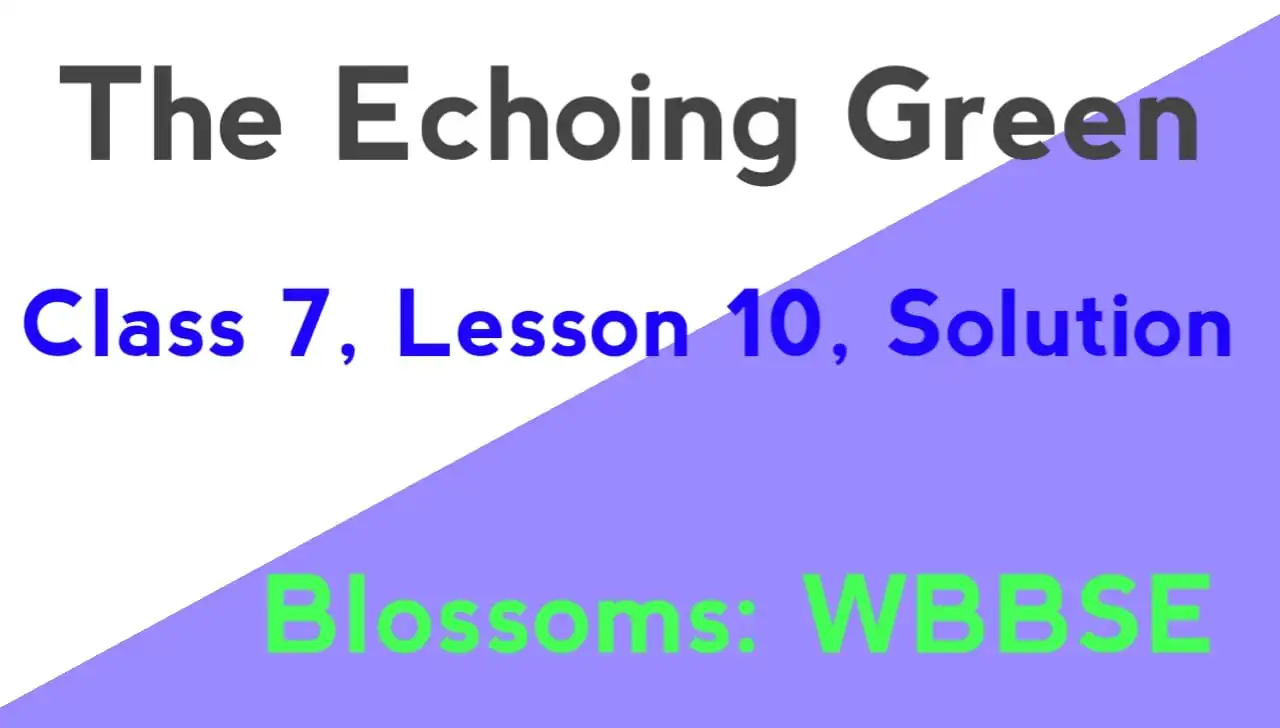 The Echoing Green

Class 7, Lesson 10, Solution

Blossoms: WBBSE